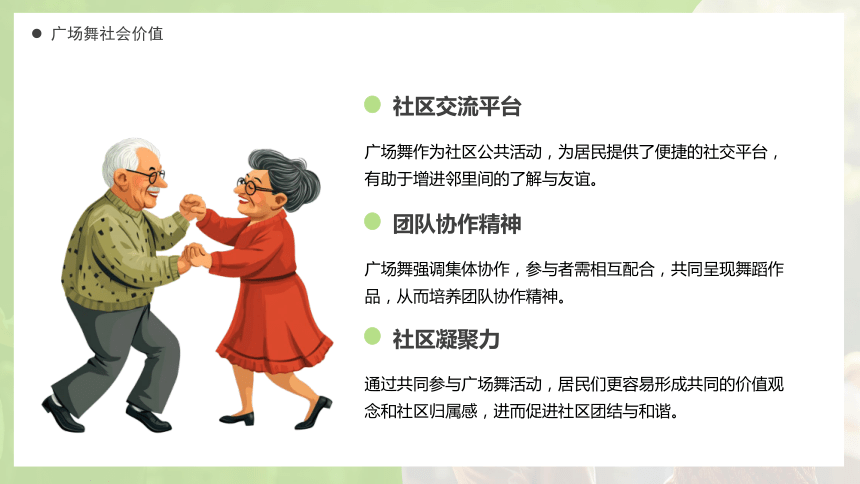 广场舞社会价值

社区交流平台

广场舞作为社区公共活动，为居民提供了便捷的社交平台，有助于增进邻里间的了解与友谊。

团队协作精神

广场舞强调集体协作，参与者需相互配合，共同呈现舞蹈作品，从而培养团队协作精神。

社区凝聚力

通过共同参与广场舞活动，居民们更容易形成共同的价值观念和社区归属感，进而促进社区团结与和谐。